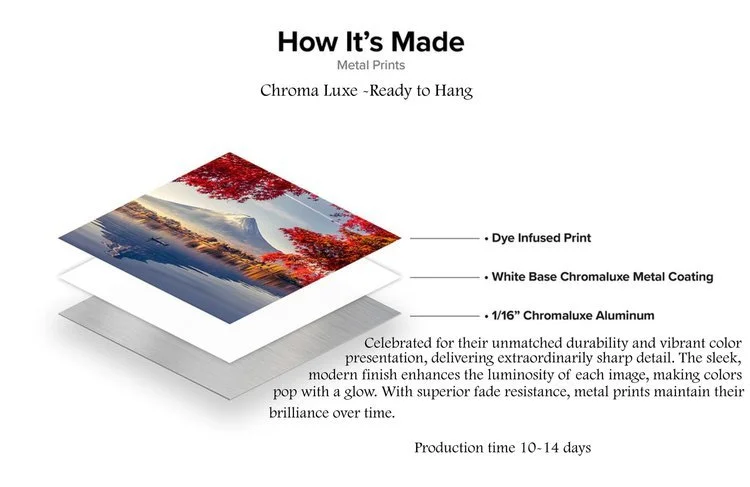 How It's Made
Metal Prints
Chroma Luxe -Ready to Hang

• Dye Infused Print
• White Base Chromaluxe Metal Coating
• 1/16" Chromaluxe Aluminum

Celebrated for their unmatched durability and vibrant color presentation, delivering extraordinarily sharp detail. The sleek, modern finish enhances the luminosity of each image, making colors pop with a glow. With superior fade resistance, metal prints maintain their brilliance over time.

Production time 10-14 days